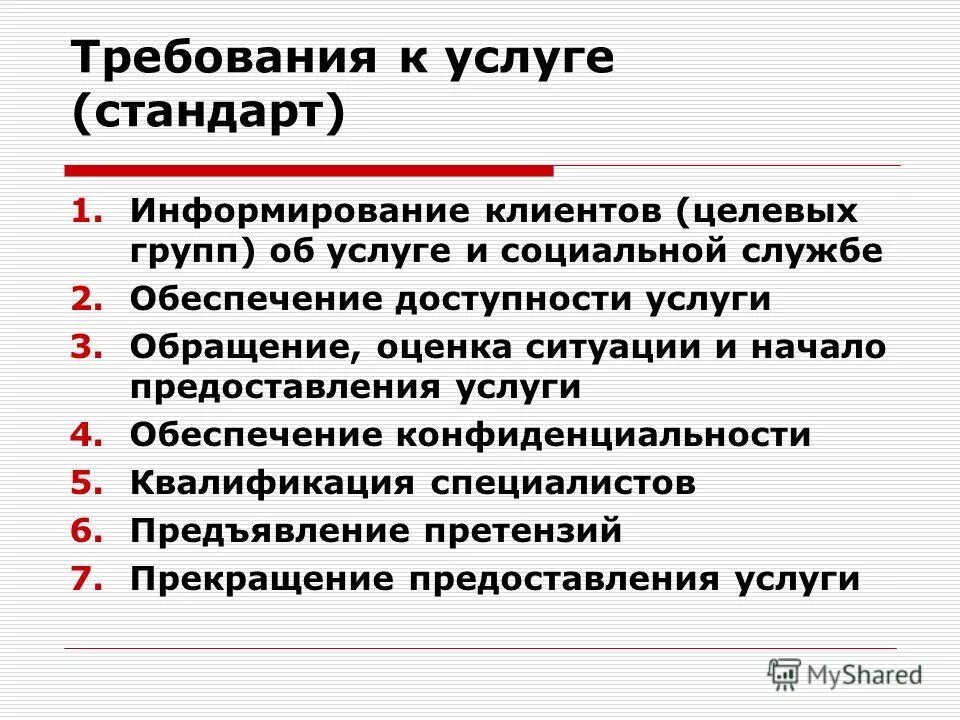 Требования к услуге (стандарт)

1. Информирование клиентов (целевых групп) об услуге и социальной службе
2. Обеспечение доступности услуги
3. Обращение, оценка ситуации и начало предоставления услуги
4. Обеспечение конфиденциальности
5. Квалификация специалистов
6. Предъявление претензий
7. Прекращение предоставления услуги

MyShared